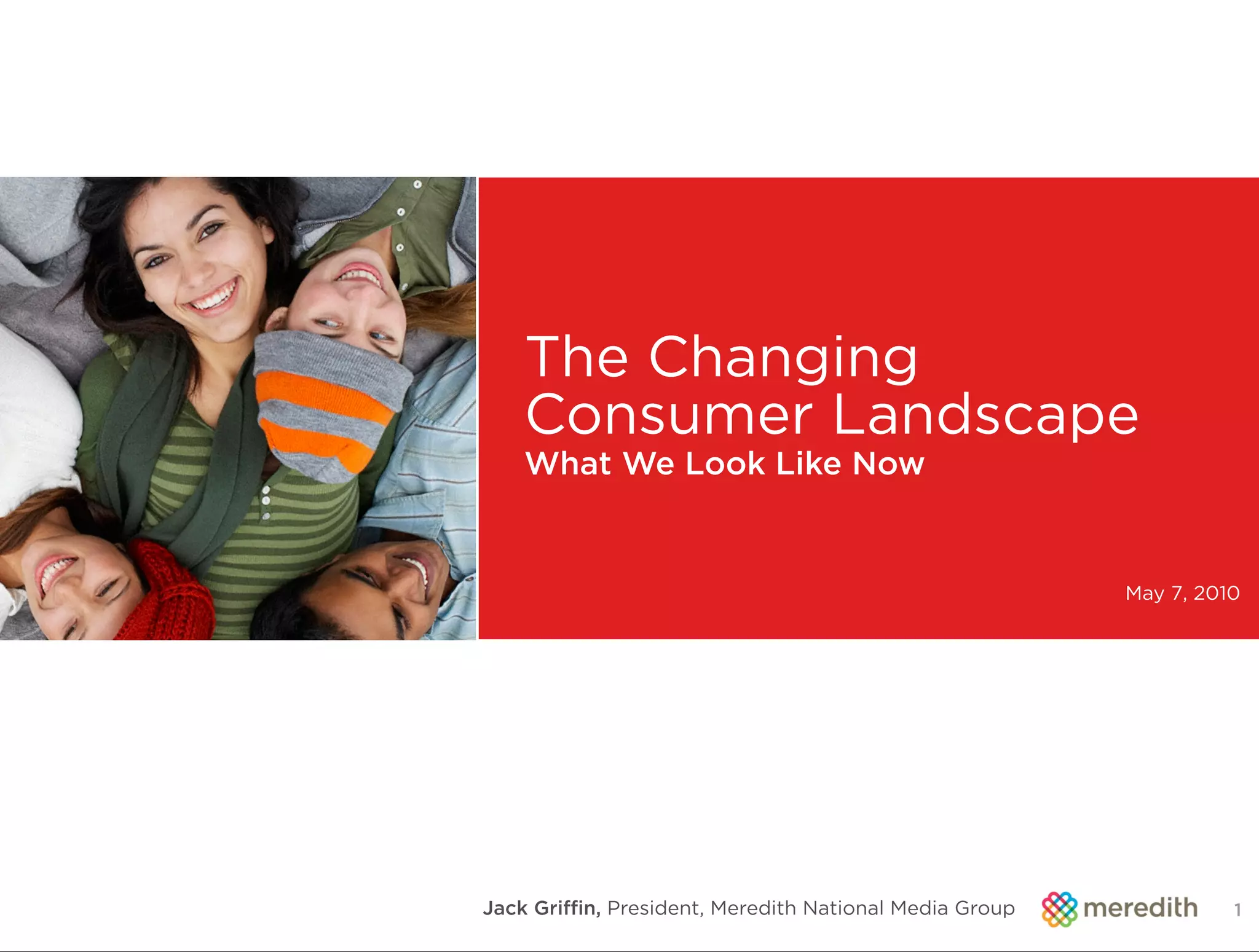 The Changing Consumer Landscape
What We Look Like Now

May 7, 2010

Jack Griffin, President, Meredith National Media Group

meredith

1